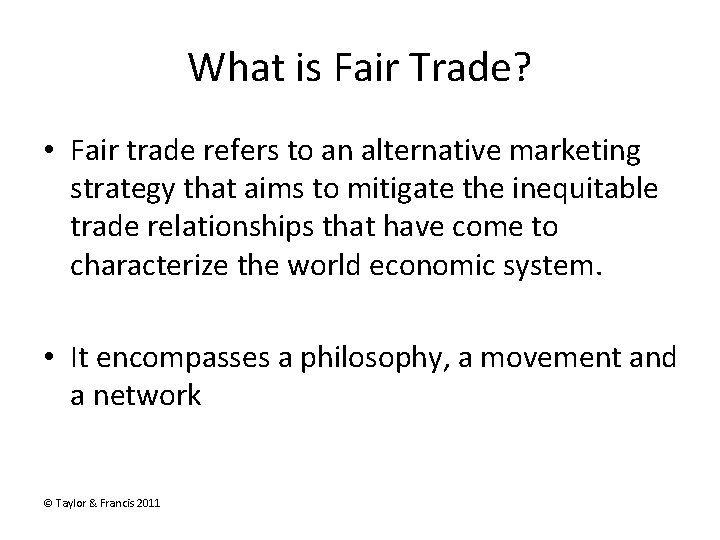 What is Fair Trade?

• Fair trade refers to an alternative marketing strategy that aims to mitigate the inequitable trade relationships that have come to characterize the world economic system.

• It encompasses a philosophy, a movement and a network

© Taylor & Francis 2011